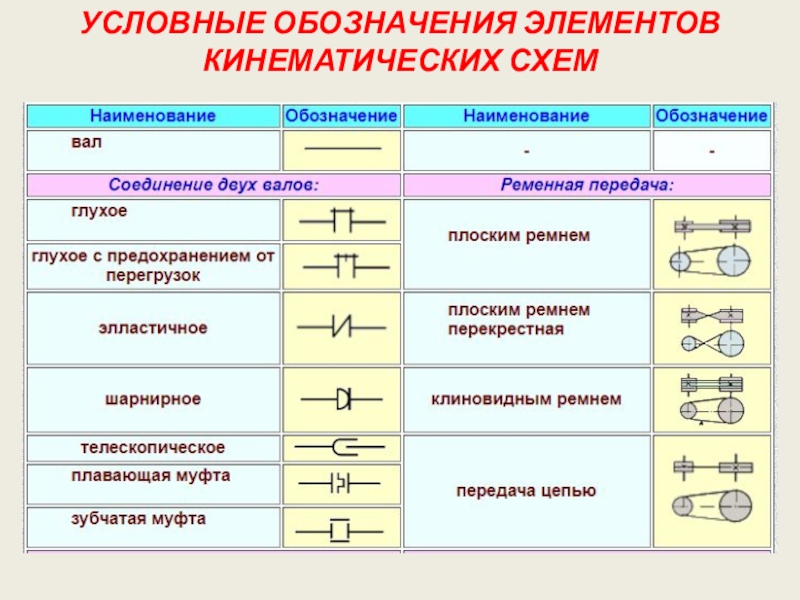 УСЛОВНЫЕ ОБОЗНАЧЕНИЯ ЭЛЕМЕНТОВ КИНЕМАТИЧЕСКИХ СХЕМ

| Наименование | Обозначение | Наименование | Обозначение |
|---|---|---|---|
| вал | | - | - |
| Соединение двух валов: | | Ременная передача: | |
| глухое | | плоским ремнем | |
| глухое с предохранением от перегрузок | | | |
| элластичное | | плоским ремнем перекрестная | |
| шарнирное | | клиновидным ремнем | |
| телескопическое | | передача цепью | |
| плавающая муфта | | | |
| зубчатая муфта | | | |